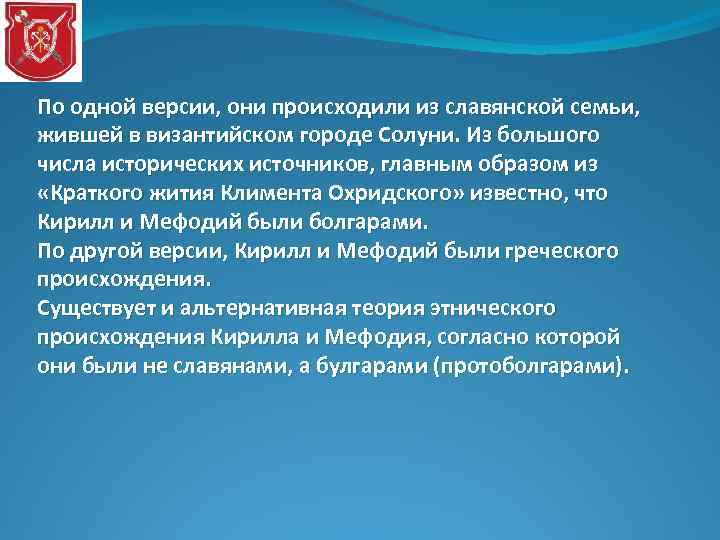 По одной версии, они происходили из славянской семьи, жившей в византийском городе Солуни. Из большого числа исторических источников, главным образом из «Краткого жития Климента Охридского» известно, что Кирилл и Мефодий были болгарами.
По другой версии, Кирилл и Мефодий были греческого происхождения.
Существует и альтернативная теория этнического происхождения Кирилла и Мефодия, согласно которой они были не славянами, а булгарами (протоболгарами).